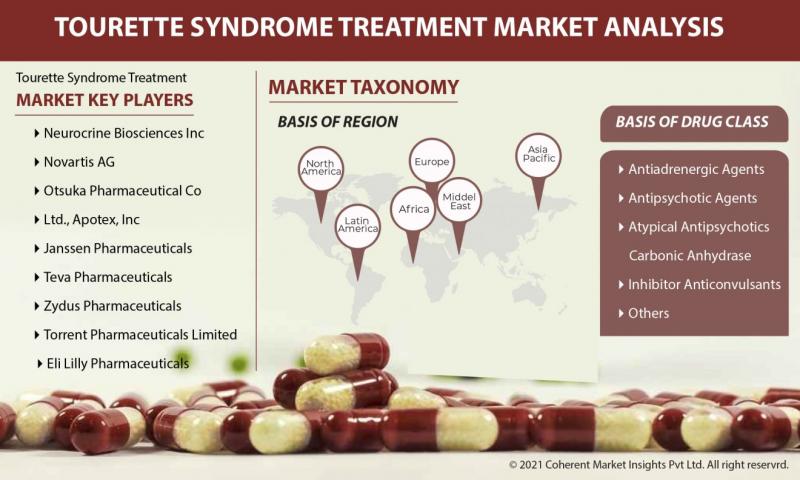 TOURETTE SYNDROME TREATMENT MARKET ANALYSIS

Tourette Syndrome Treatment
MARKET KEY PLAYERS

Neurocrine Biosciences Inc
Novartis AG
Otsuka Pharmaceutical Co
Ltd., Apotex, Inc
Janssen Pharmaceuticals
Teva Pharmaceuticals
Zydus Pharmaceuticals
Torrent Pharmaceuticals Limited
Eli Lilly Pharmaceuticals

MARKET TAXONOMY

BASIS OF REGION

North America
Latin America
Europe
Africa
Middel East
Asia Pacific

BASIS OF DRUG CLASS

Antiadrenergic Agents
Antipsychotic Agents
Atypical Antipsychotics
Carbonic Anhydrase
Inhibitor Anticonvulsants
Others

© 2021 Coherent Market Insights Pvt Ltd. All right reservrd.